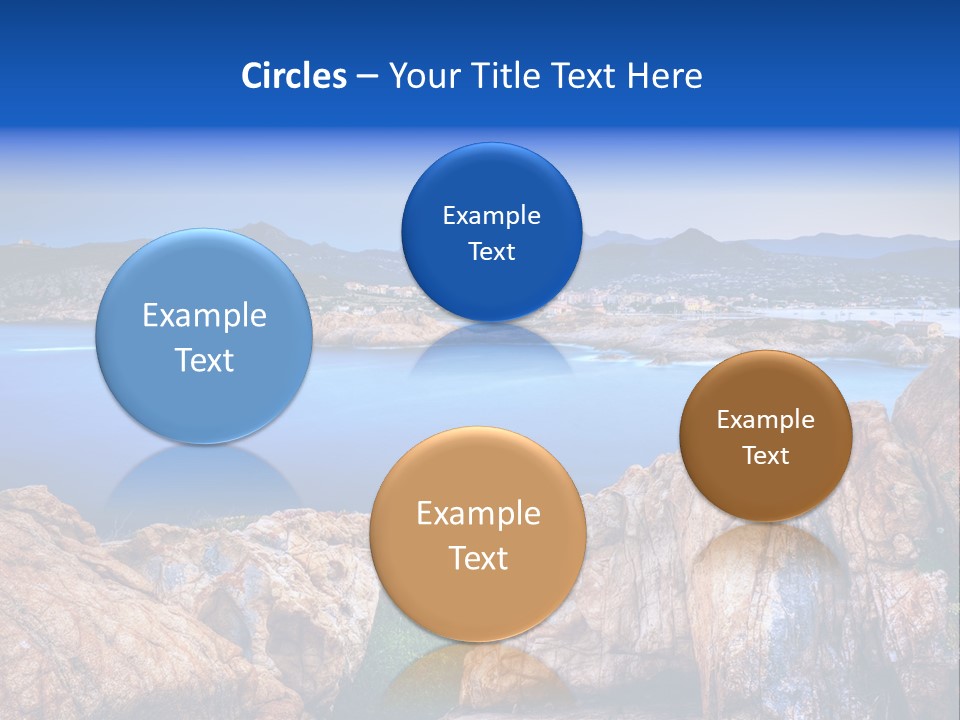 Circles – Your Title Text Here

Example Text

Example Text

Example Text

Example Text